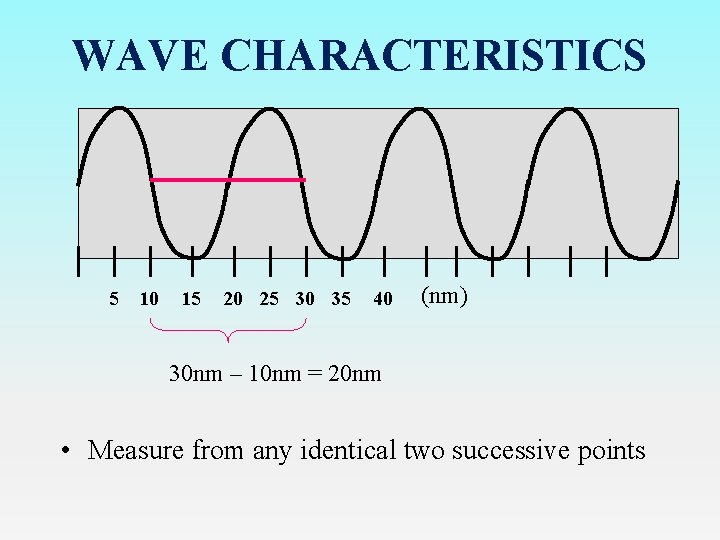 WAVE CHARACTERISTICS

5 10 15 20 25 30 35 40 (nm)

30nm – 10nm = 20nm

• Measure from any identical two successive points